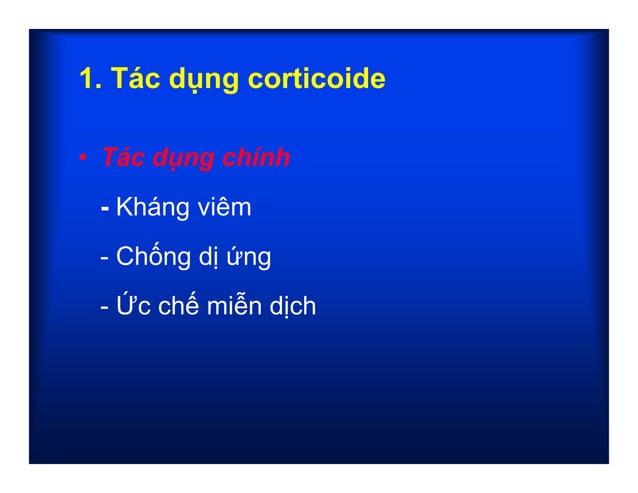 1. Tác dụng corticoide

• Tác dụng chính

- Kháng viêm

- Chống dị ứng

- Ức chế miễn dịch